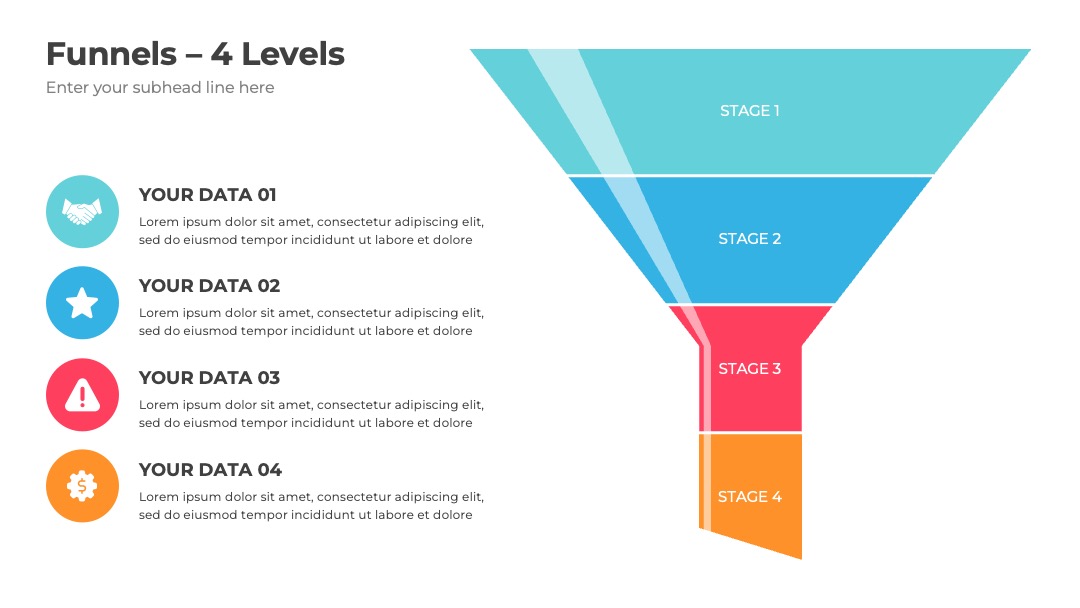 Funnels – 4 Levels
Enter your subhead line here

YOUR DATA 01
Lorem ipsum dolor sit amet, consectetur adipiscing elit, sed do eiusmod tempor incididunt ut labore et dolore

YOUR DATA 02
Lorem ipsum dolor sit amet, consectetur adipiscing elit, sed do eiusmod tempor incididunt ut labore et dolore

YOUR DATA 03
Lorem ipsum dolor sit amet, consectetur adipiscing elit, sed do eiusmod tempor incididunt ut labore et dolore

YOUR DATA 04
Lorem ipsum dolor sit amet, consectetur adipiscing elit, sed do eiusmod tempor incididunt ut labore et dolore

STAGE 1
STAGE 2
STAGE 3
STAGE 4